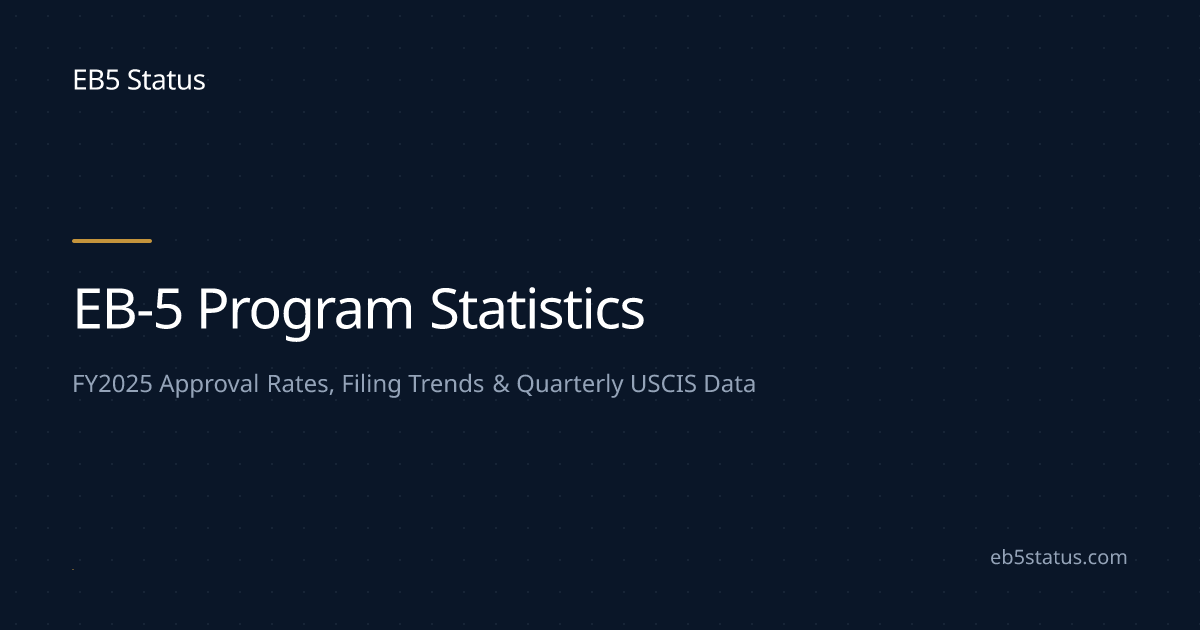 EB5 Status

EB-5 Program Statistics

FY2025 Approval Rates, Filing Trends & Quarterly USCIS Data

eb5status.com